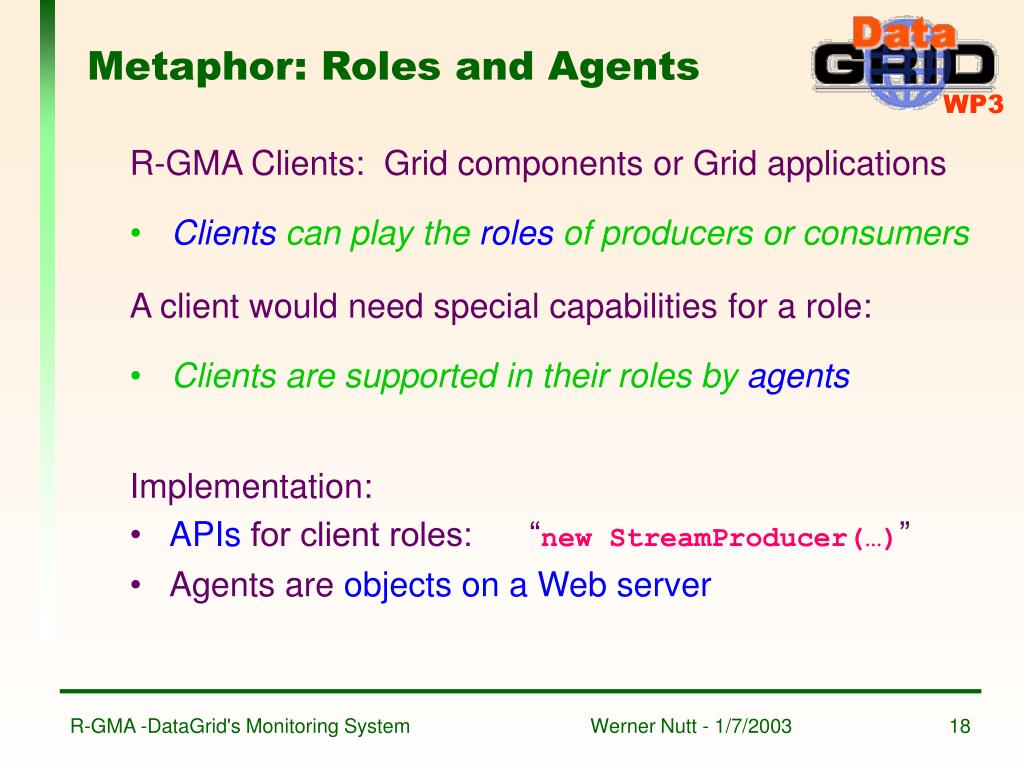 Metaphor: Roles and Agents

Data GRID WP3

R-GMA Clients: Grid components or Grid applications

• Clients can play the roles of producers or consumers

A client would need special capabilities for a role:

• Clients are supported in their roles by agents

Implementation:

• APIs for client roles: “new StreamProducer(…)”

• Agents are objects on a Web server

R-GMA -DataGrid's Monitoring System

Werner Nutt - 1/7/2003

18